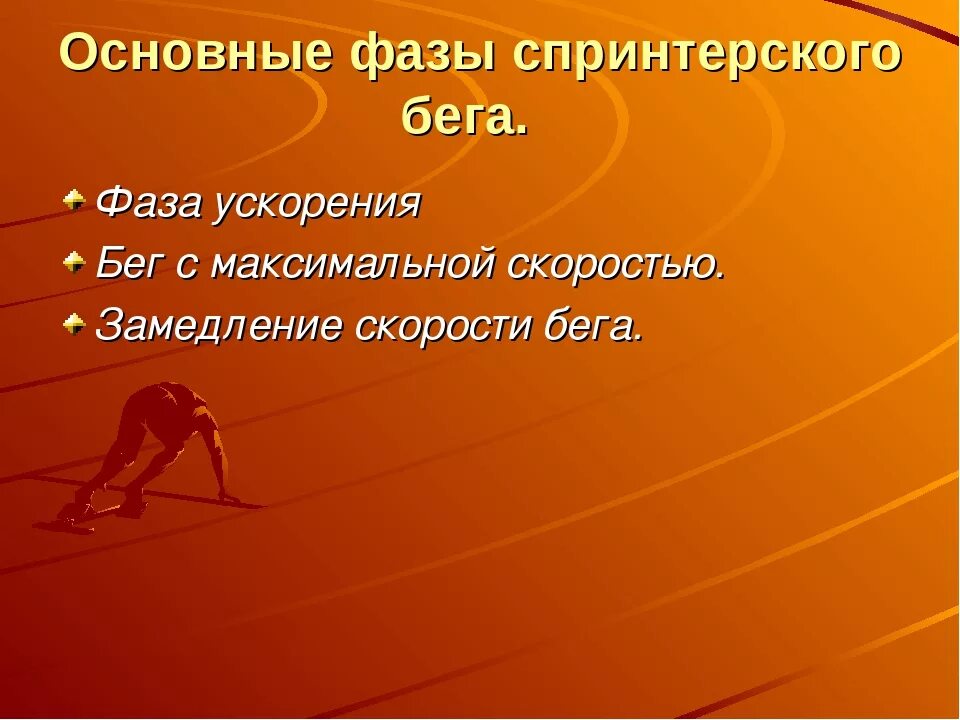 Основные фазы спринтерского бега.

Фаза ускорения
Бег с максимальной скоростью.
Замедление скорости бега.